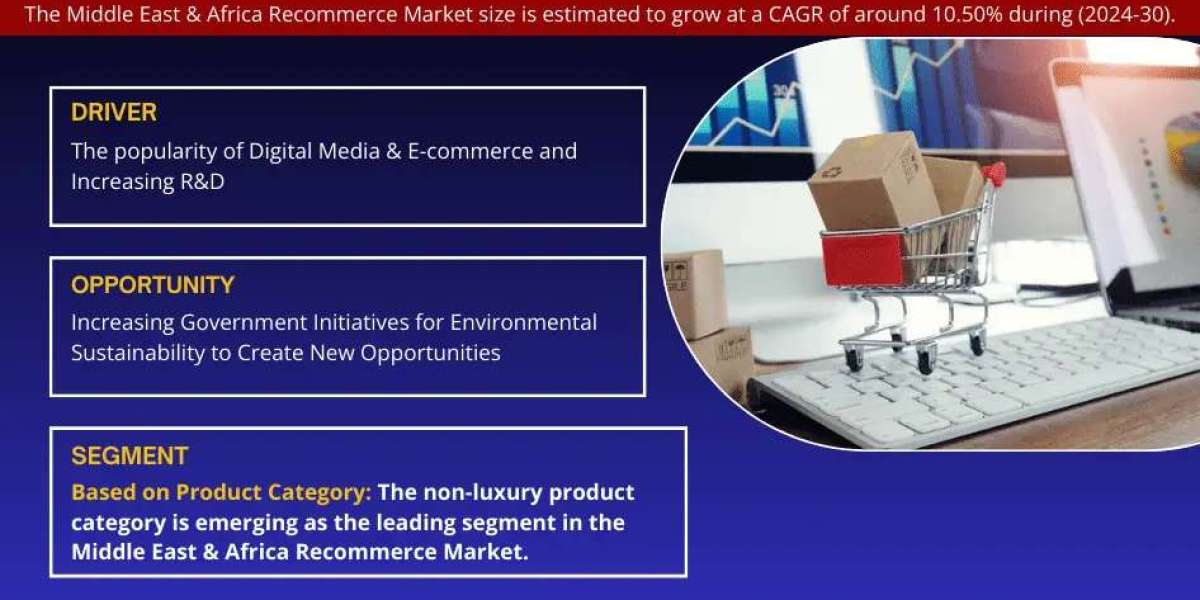 The Middle East & Africa Recommerce Market size is estimated to grow at a CAGR of around 10.50% during (2024-30).

DRIVER

The popularity of Digital Media & E-commerce and Increasing R&D

OPPORTUNITY

Increasing Government Initiatives for Environmental Sustainability to Create New Opportunities

SEGMENT

Based on Product Category: The non-luxury product category is emerging as the leading segment in the Middle East & Africa Recommerce Market.